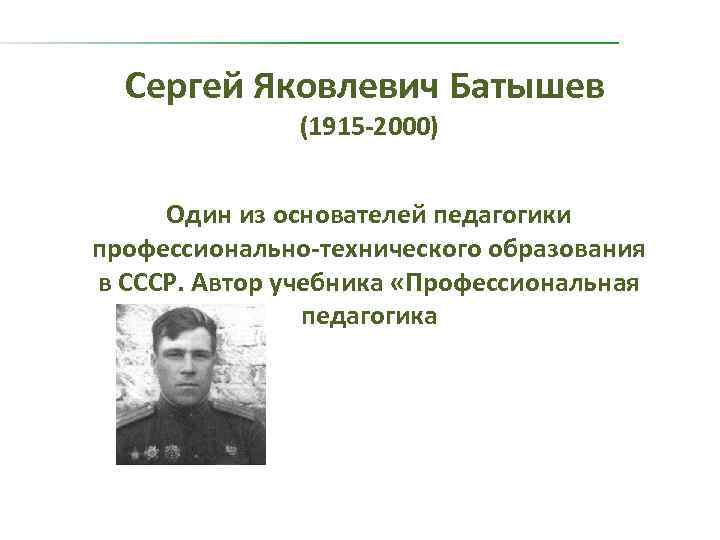 Сергей Яковлевич Батышев
(1915-2000)

Один из основателей педагогики профессионально-технического образования в СССР. Автор учебника «Профессиональная педагогика